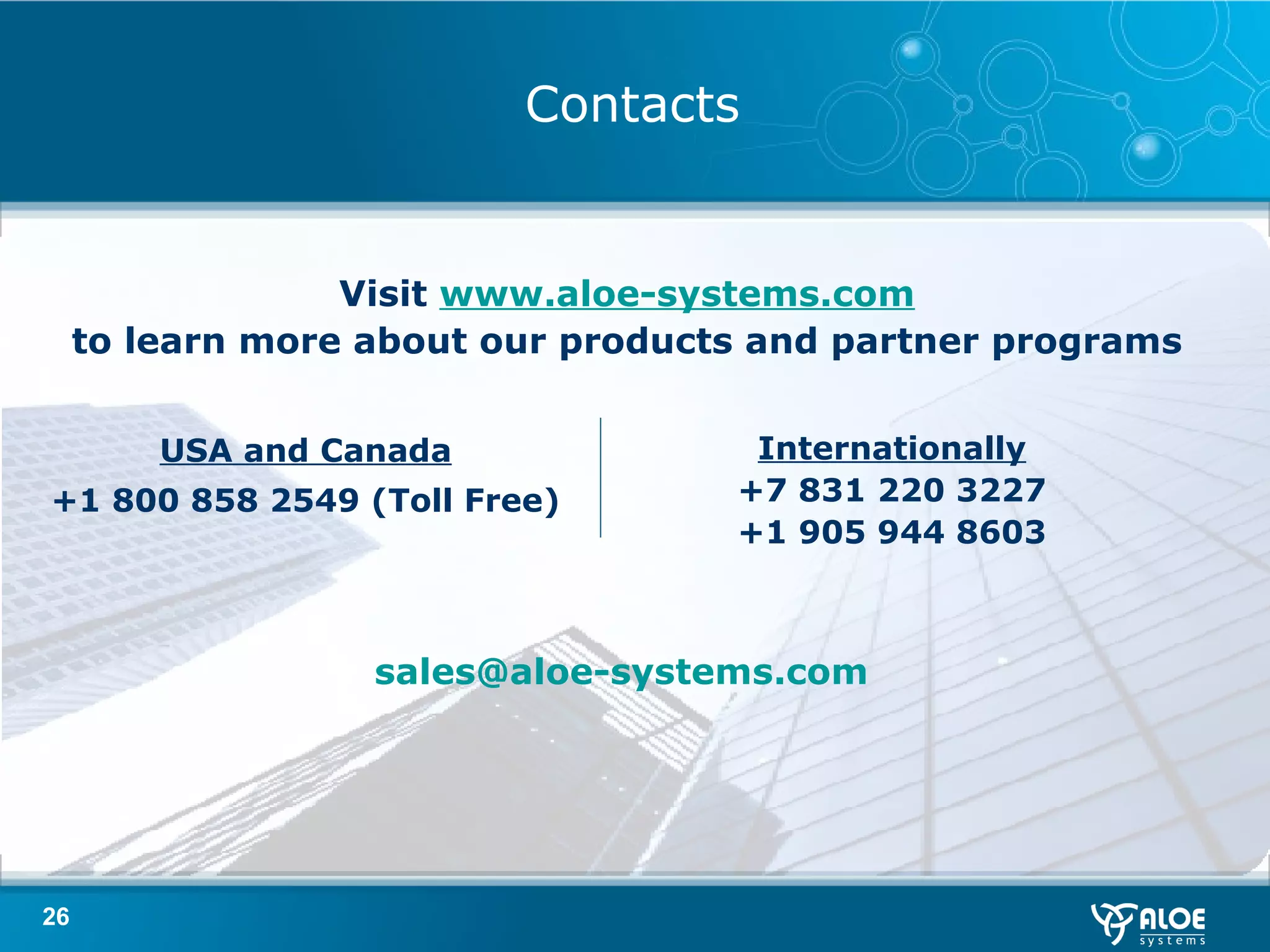 Contacts

Visit www.aloe-systems.com
to learn more about our products and partner programs

USA and Canada
+1 800 858 2549 (Toll Free)

Internationally
+7 831 220 3227
+1 905 944 8603

sales@aloe-systems.com

26

ALOE systems